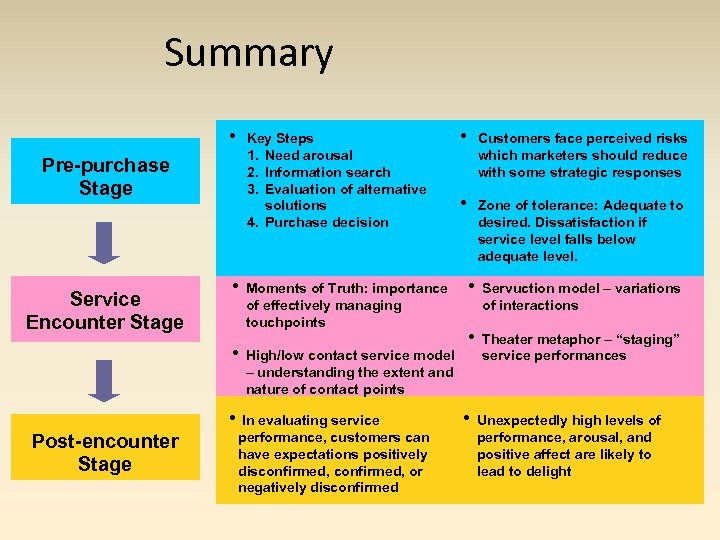 Summary

Pre-purchase Stage

• Key Steps
1. Need arousal
2. Information search
3. Evaluation of alternative solutions
4. Purchase decision

• Customers face perceived risks which marketers should reduce with some strategic responses

• Zone of tolerance: Adequate to desired. Dissatisfaction if service level falls below adequate level.

Service Encounter Stage

• Moments of Truth: importance of effectively managing touchpoints

• High/low contact service model – understanding the extent and nature of contact points

• Servuction model – variations of interactions

• Theater metaphor – "staging" service performances

Post-encounter Stage

• In evaluating service performance, customers can have expectations positively disconfirmed, confirmed, or negatively disconfirmed

• Unexpectedly high levels of performance, arousal, and positive affect are likely to lead to delight